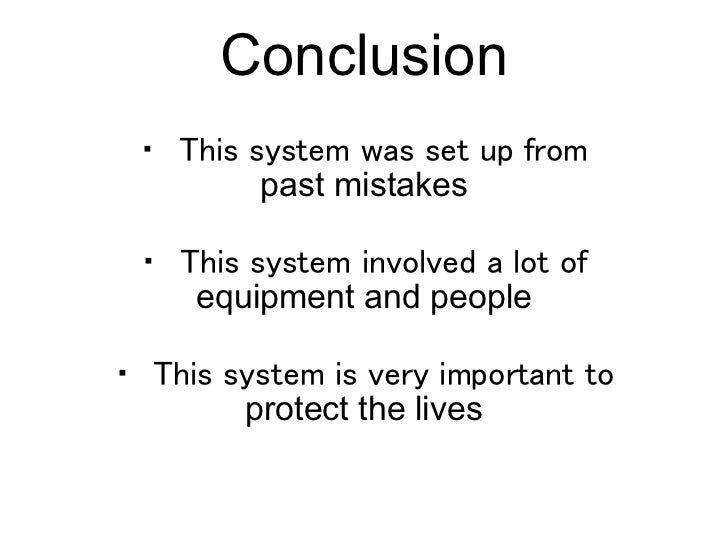 Conclusion

・ This system was set up from past mistakes

・ This system involved a lot of equipment and people

・ This system is very important to protect the lives